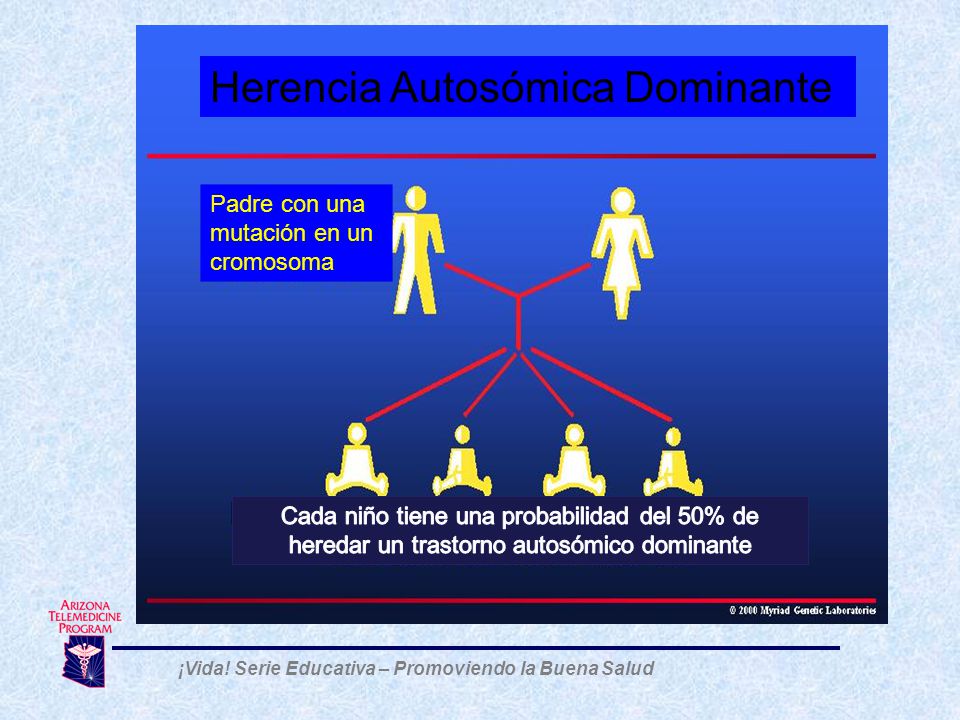 Herencia Autosómica Dominante

Padre con una mutación en un cromosoma

Cada niño tiene una probabilidad del 50% de heredar un trastorno autosómico dominante

© 2000 Myriad Genetic Laboratories

ARIZONA TELEMEDICINE PROGRAM

¡Vida! Serie Educativa – Promoviendo la Buena Salud